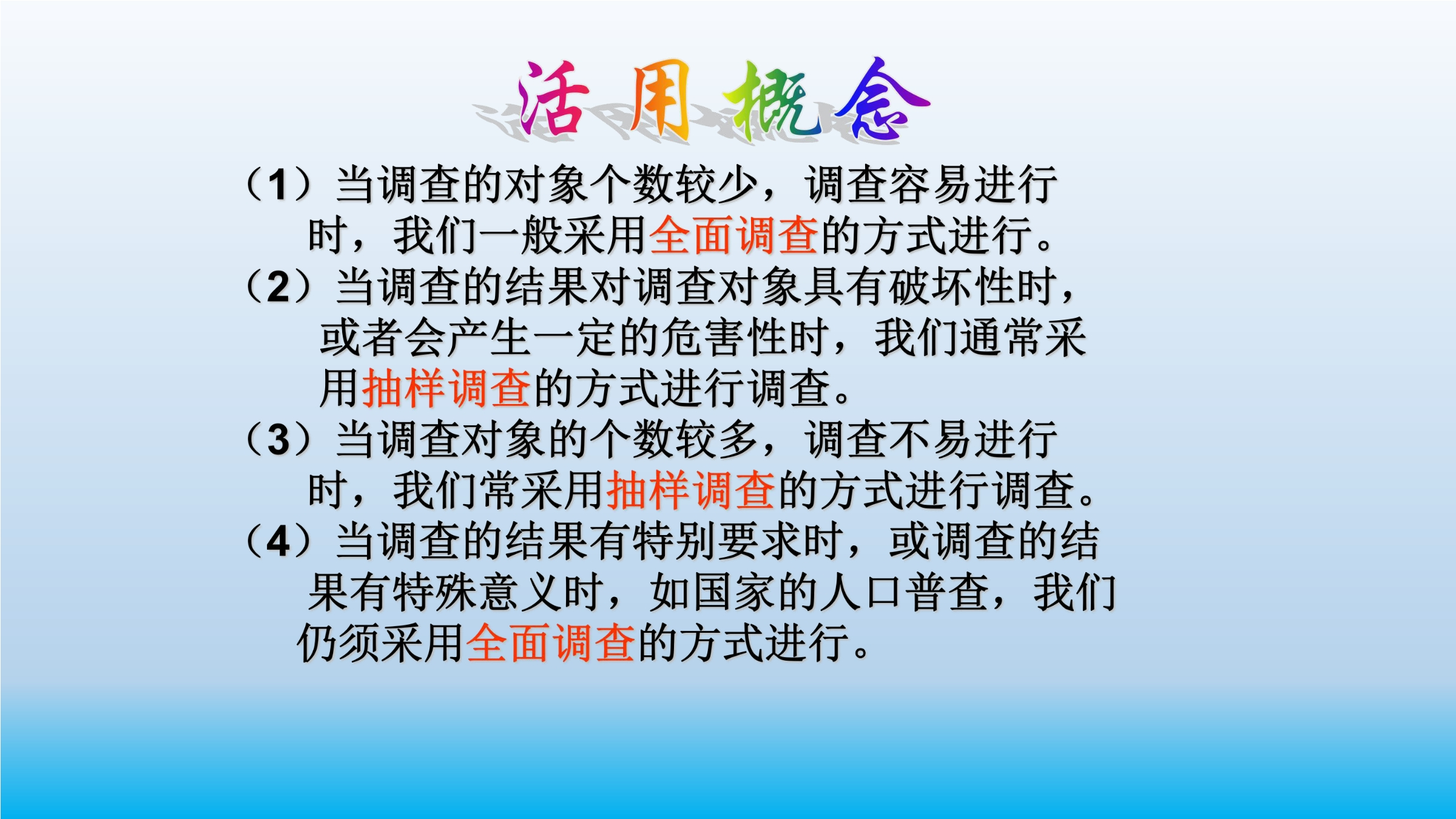 活用概念

（1）当调查的对象个数较少，调查容易进行时，我们一般采用全面调查的方式进行。

（2）当调查的结果对调查对象具有破坏性时，或者会产生一定的危害性时，我们通常采用抽样调查的方式进行调查。

（3）当调查对象的个数较多，调查不易进行时，我们常采用抽样调查的方式进行调查。

（4）当调查的结果有特别要求时，或调查的结果有特殊意义时，如国家的人口普查，我们仍须采用全面调查的方式进行。